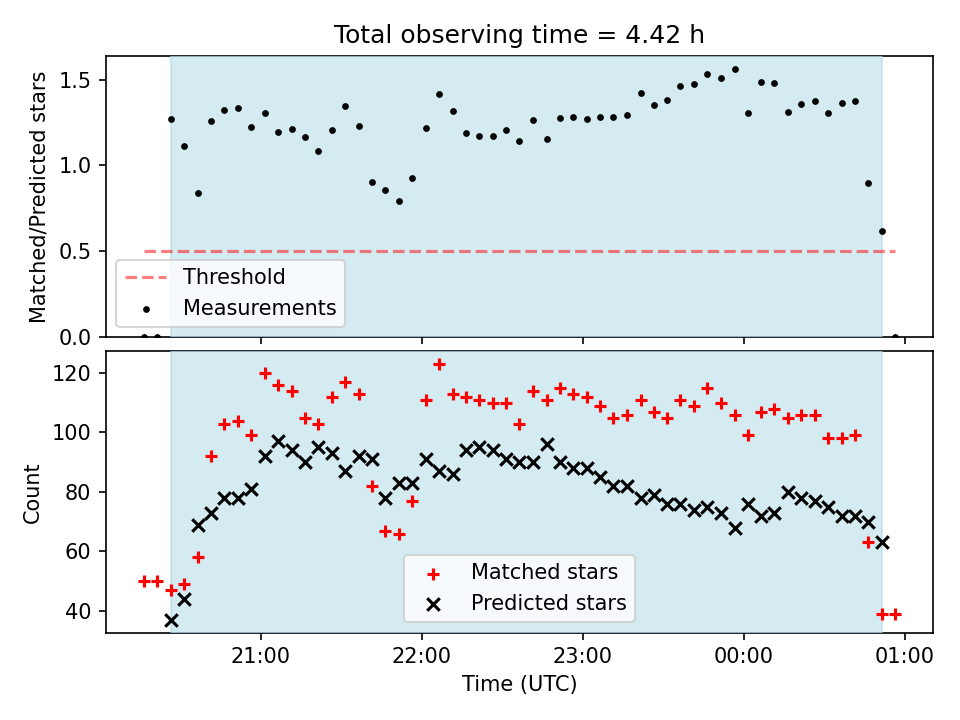 Total observing time = 4.42 h

Matched/Predicted stars

1.5
1.0
0.5
0.0

Threshold
Measurements

Count

120
100
80
60
40

Matched stars
Predicted stars

21:00
22:00
23:00
00:00
01:00

Time (UTC)